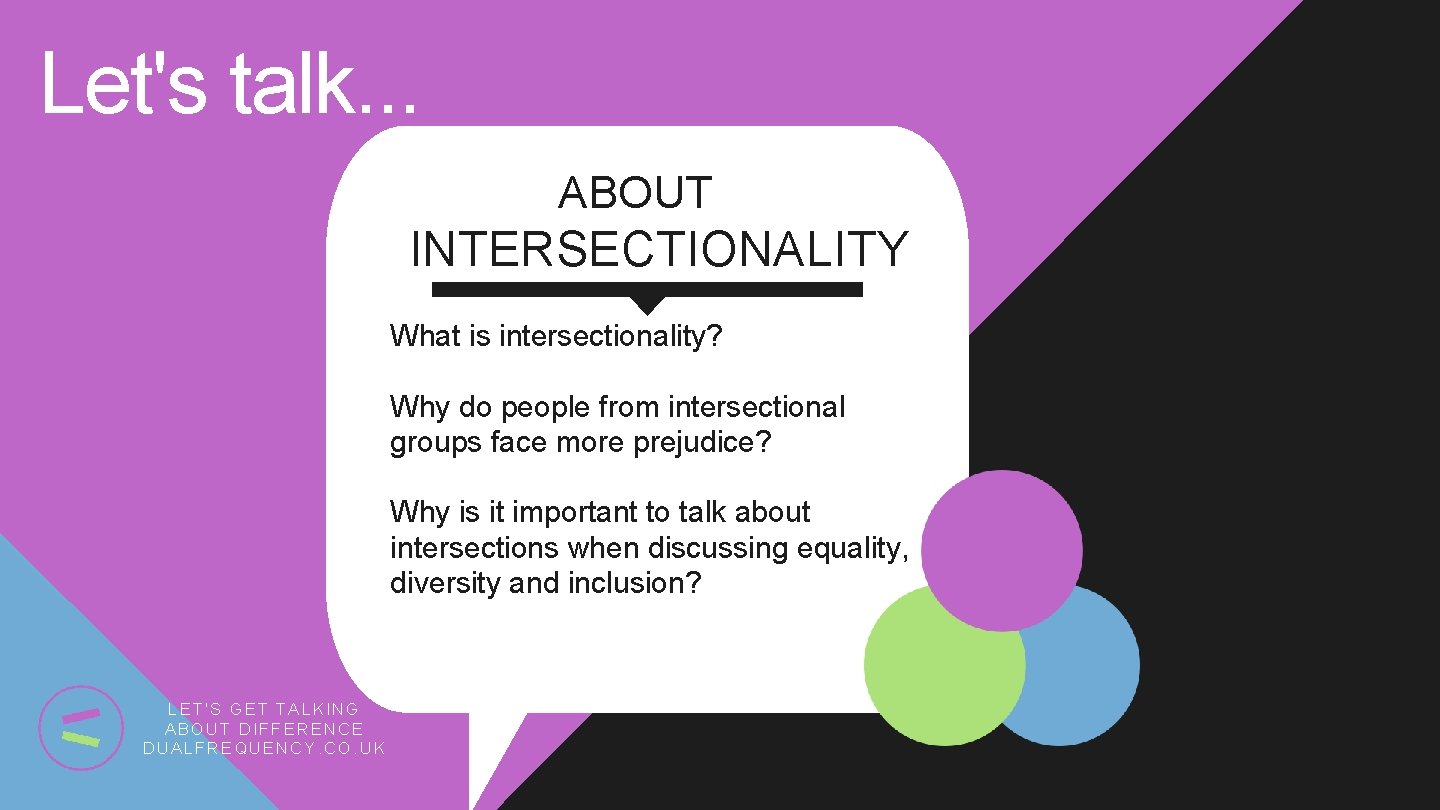 Let's talk...

ABOUT INTERSECTIONALITY

What is intersectionality?

Why do people from intersectional groups face more prejudice?

Why is it important to talk about intersections when discussing equality, diversity and inclusion?

LET'S GET TALKING
ABOUT DIFFERENCE
DUALFREQUENCY.CO.UK